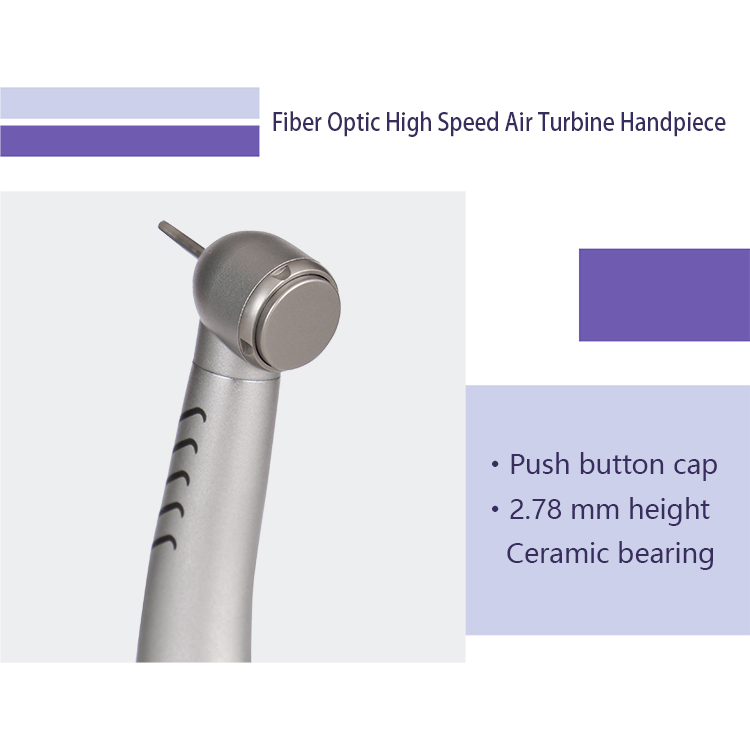 Fiber Optic High Speed Air Turbine Handpiece

• Push button cap
• 2.78 mm height
Ceramic bearing